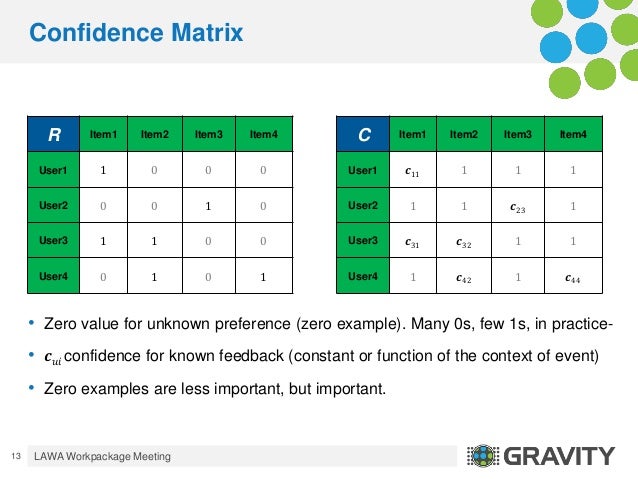 Confidence Matrix

| R | Item1 | Item2 | Item3 | Item4 |
|---|---|---|---|---|
| User1 | 1 | 0 | 0 | 0 |
| User2 | 0 | 0 | 1 | 0 |
| User3 | 1 | 1 | 0 | 0 |
| User4 | 0 | 1 | 0 | 1 |

| C | Item1 | Item2 | Item3 | Item4 |
|---|---|---|---|---|
| User1 | $c_{11}$ | 1 | 1 | 1 |
| User2 | 1 | 1 | $c_{23}$ | 1 |
| User3 | $c_{31}$ | $c_{32}$ | 1 | 1 |
| User4 | 1 | $c_{42}$ | 1 | $c_{44}$ |

• Zero value for unknown preference (zero example). Many 0s, few 1s, in practice-

• $c_{ui}$ confidence for known feedback (constant or function of the context of event)

• Zero examples are less important, but important.

13 LAWA Workpackage Meeting

GRAVITY